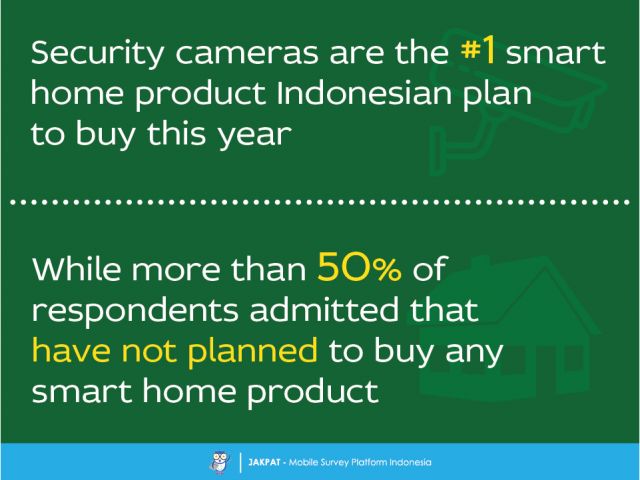 Security cameras are the #1 smart home product Indonesian plan to buy this year

While more than 50% of respondents admitted that have not planned to buy any smart home product

JAKPAT - Mobile Survey Platform Indonesia